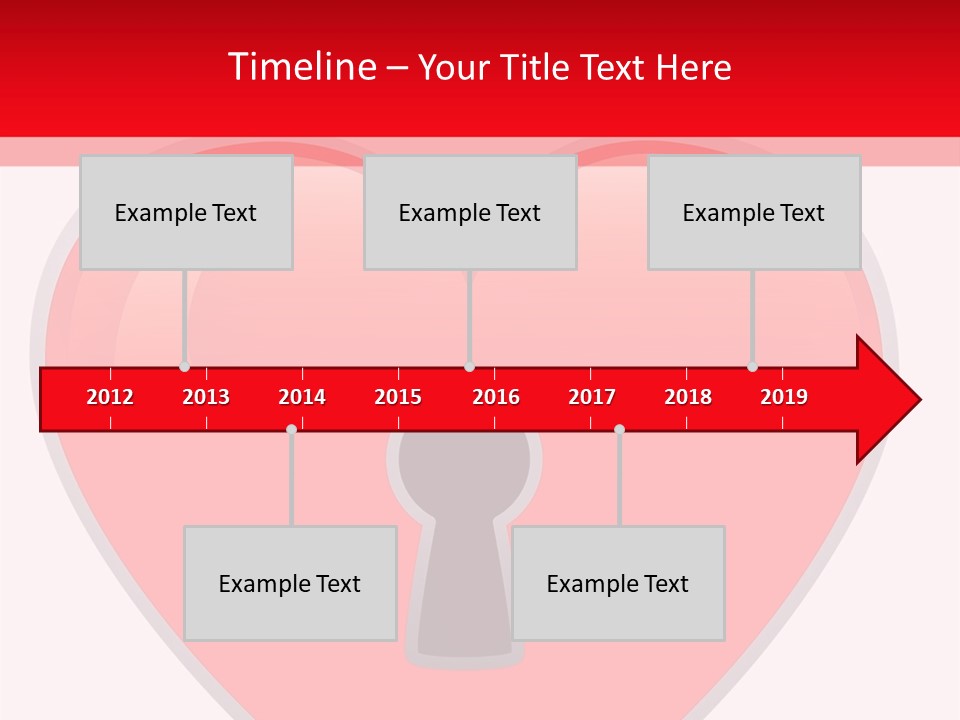 Timeline – Your Title Text Here

Example Text

Example Text

Example Text

2012 2013 2014 2015 2016 2017 2018 2019

Example Text

Example Text